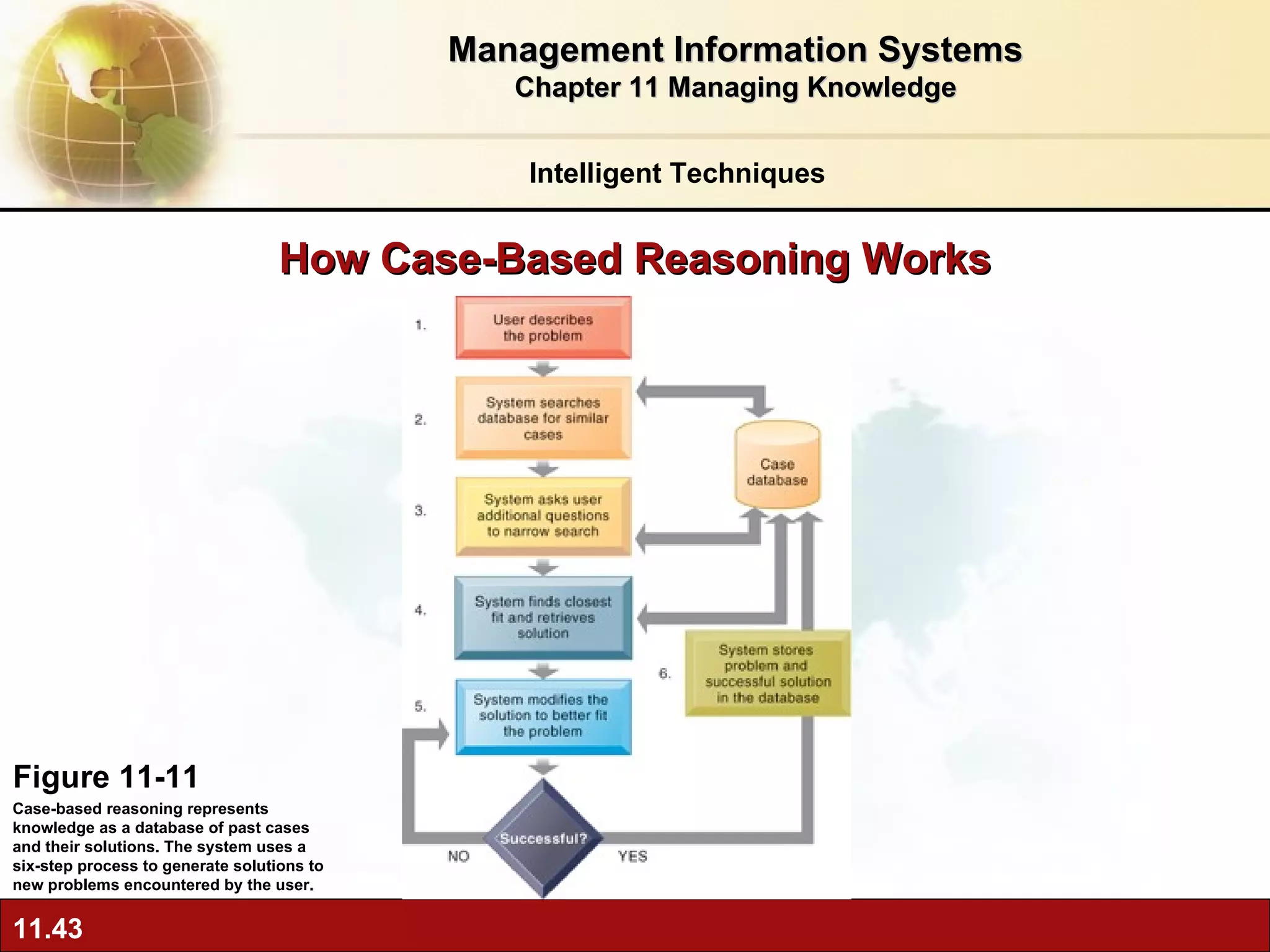 Management Information Systems
Chapter 11 Managing Knowledge

Intelligent Techniques

How Case-Based Reasoning Works

1. User describes the problem

2. System searches database for similar cases

3. System asks user additional questions to narrow search

4. System finds closest fit and retrieves solution

5. System modifies the solution to better fit the problem

Case database

6. System stores problem and successful solution in the database

Successful?

NO

YES

Figure 11-11

Case-based reasoning represents knowledge as a database of past cases and their solutions. The system uses a six-step process to generate solutions to new problems encountered by the user.

11.43